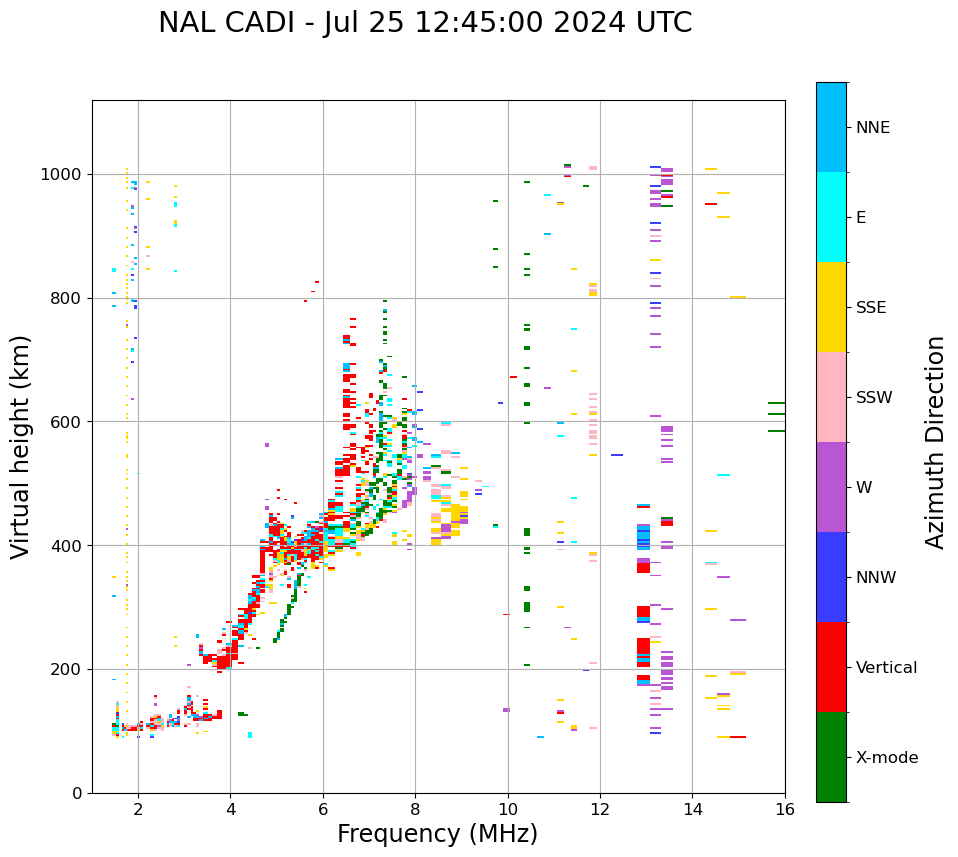 NAL CADI - Jul 25 12:45:00 2024 UTC

Virtual height (km)

1000
800
600
400
200
0

2
4
6
8
10
12
14
16

Frequency (MHz)

NNE
E
SSE
SSW
W
NNW
Vertical
X-mode

Azimuth Direction